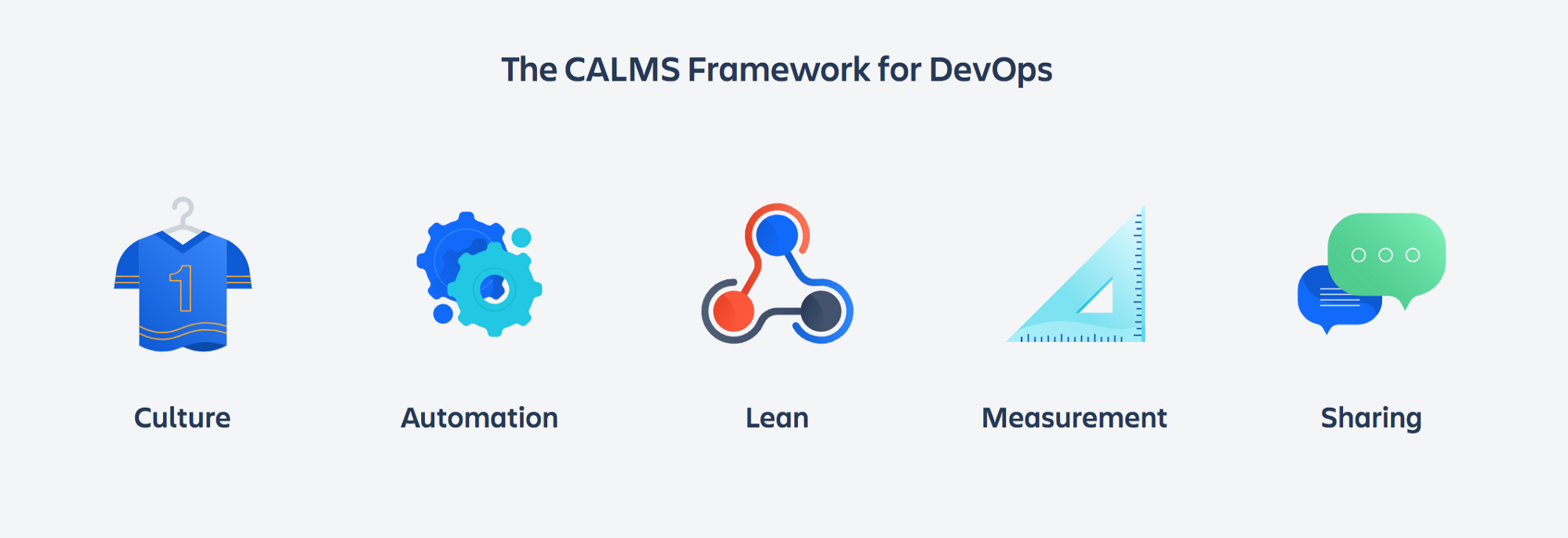 The CALMS Framework for DevOps

1

Culture

Automation

Lean

Measurement

Sharing